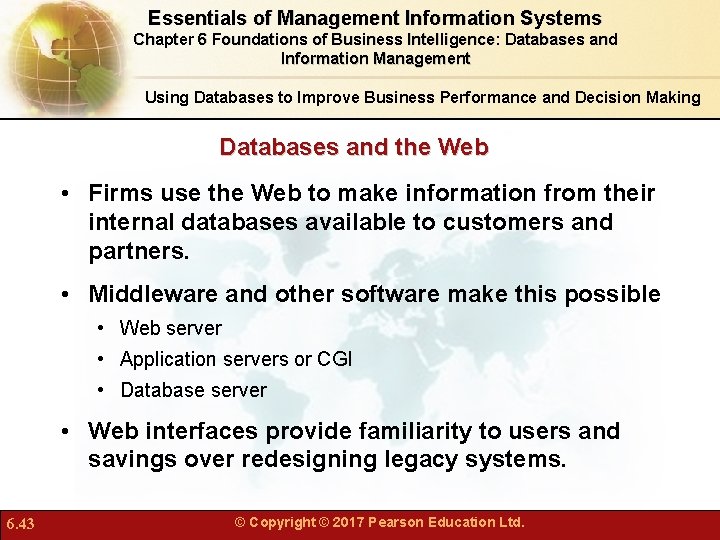 Essentials of Management Information Systems
Chapter 6 Foundations of Business Intelligence: Databases and Information Management

Using Databases to Improve Business Performance and Decision Making

Databases and the Web

• Firms use the Web to make information from their internal databases available to customers and partners.

• Middleware and other software make this possible
  • Web server
  • Application servers or CGI
  • Database server

• Web interfaces provide familiarity to users and savings over redesigning legacy systems.

6.43 © Copyright © 2017 Pearson Education Ltd.